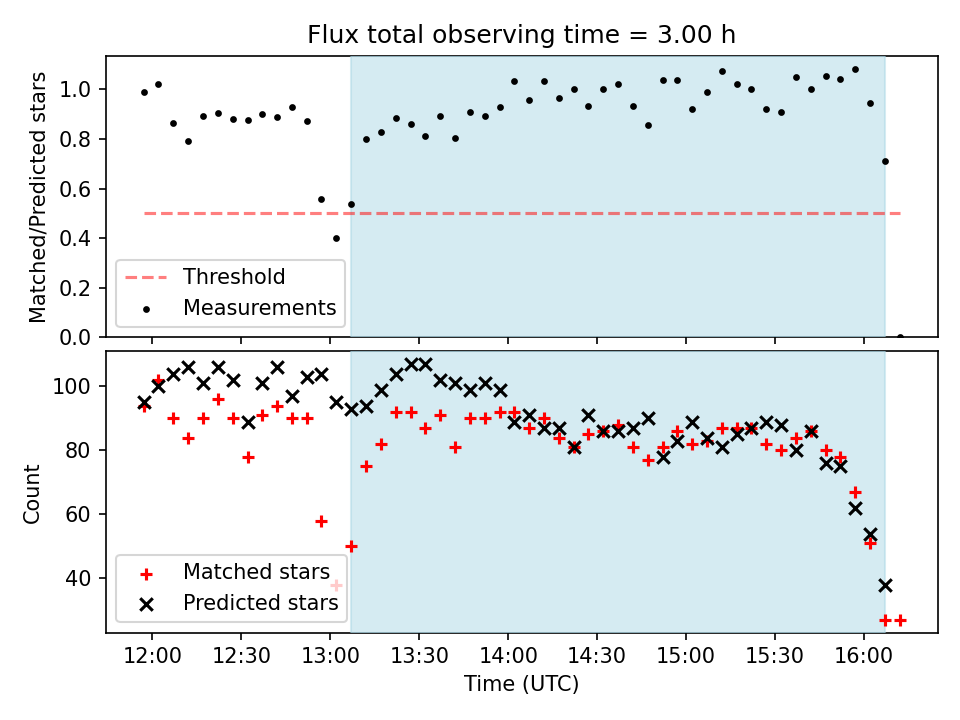 Flux total observing time = 3.00 h

Matched/Predicted stars

1.0
0.8
0.6
0.4
0.2
0.0

Threshold
Measurements

Count

100
80
60
40

Matched stars
Predicted stars

12:00 12:30 13:00 13:30 14:00 14:30 15:00 15:30 16:00

Time (UTC)